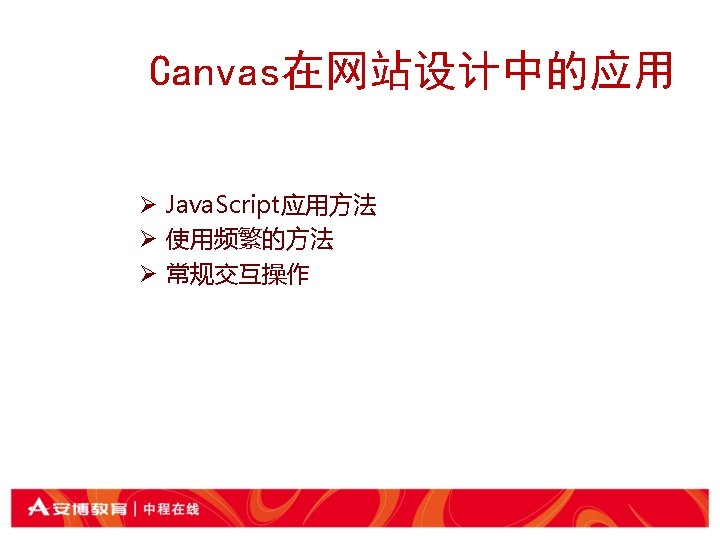 Canvas在网站设计中的应用

➢ JavaScript应用方法
➢ 使用频繁的方法
➢ 常规交互操作

安博教育 | 中程在线